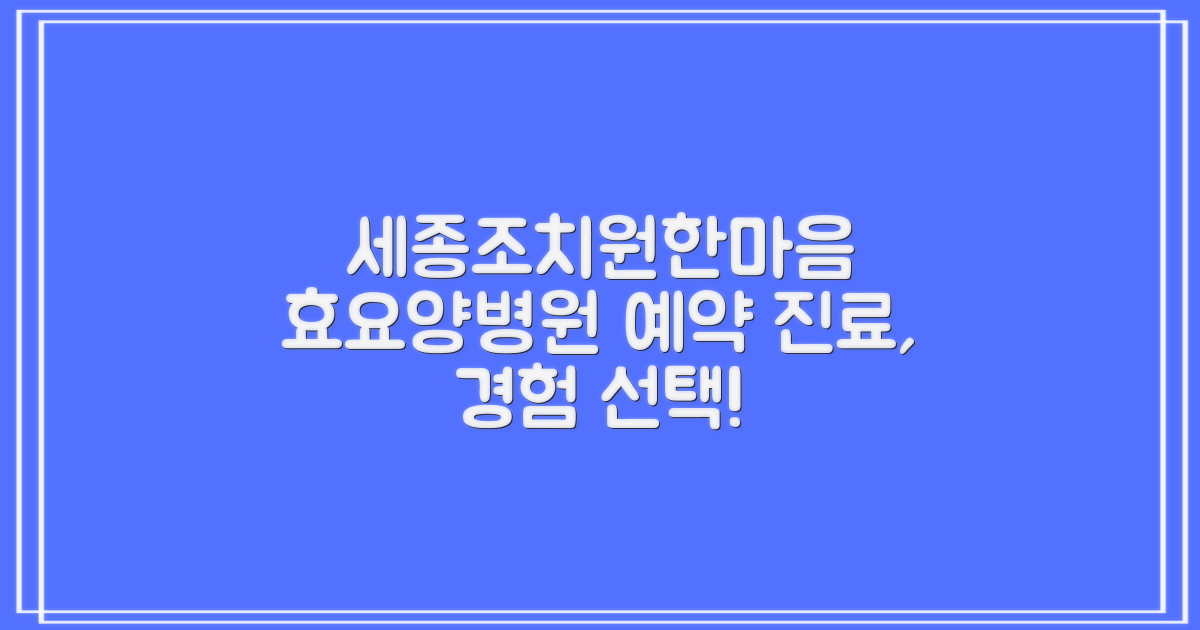 세종조치원한마음
효요양병원 예약 진료,
경험 선택!